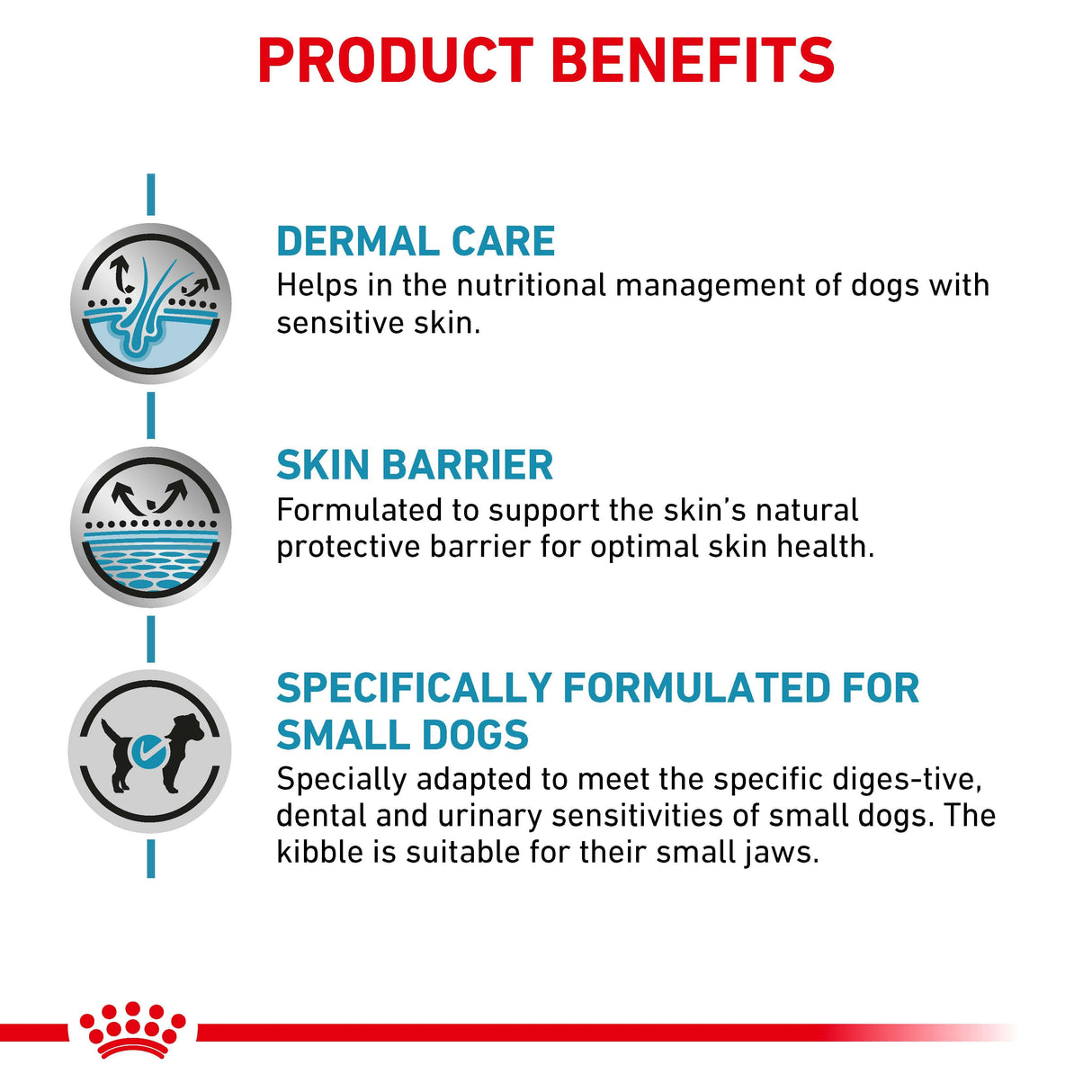 PRODUCT BENEFITS

DERMAL CARE
Helps in the nutritional management of dogs with sensitive skin.

SKIN BARRIER
Formulated to support the skin's natural protective barrier for optimal skin health.

SPECIFICALLY FORMULATED FOR SMALL DOGS
Specially adapted to meet the specific diges-tive, dental and urinary sensitivities of small dogs. The kibble is suitable for their small jaws.